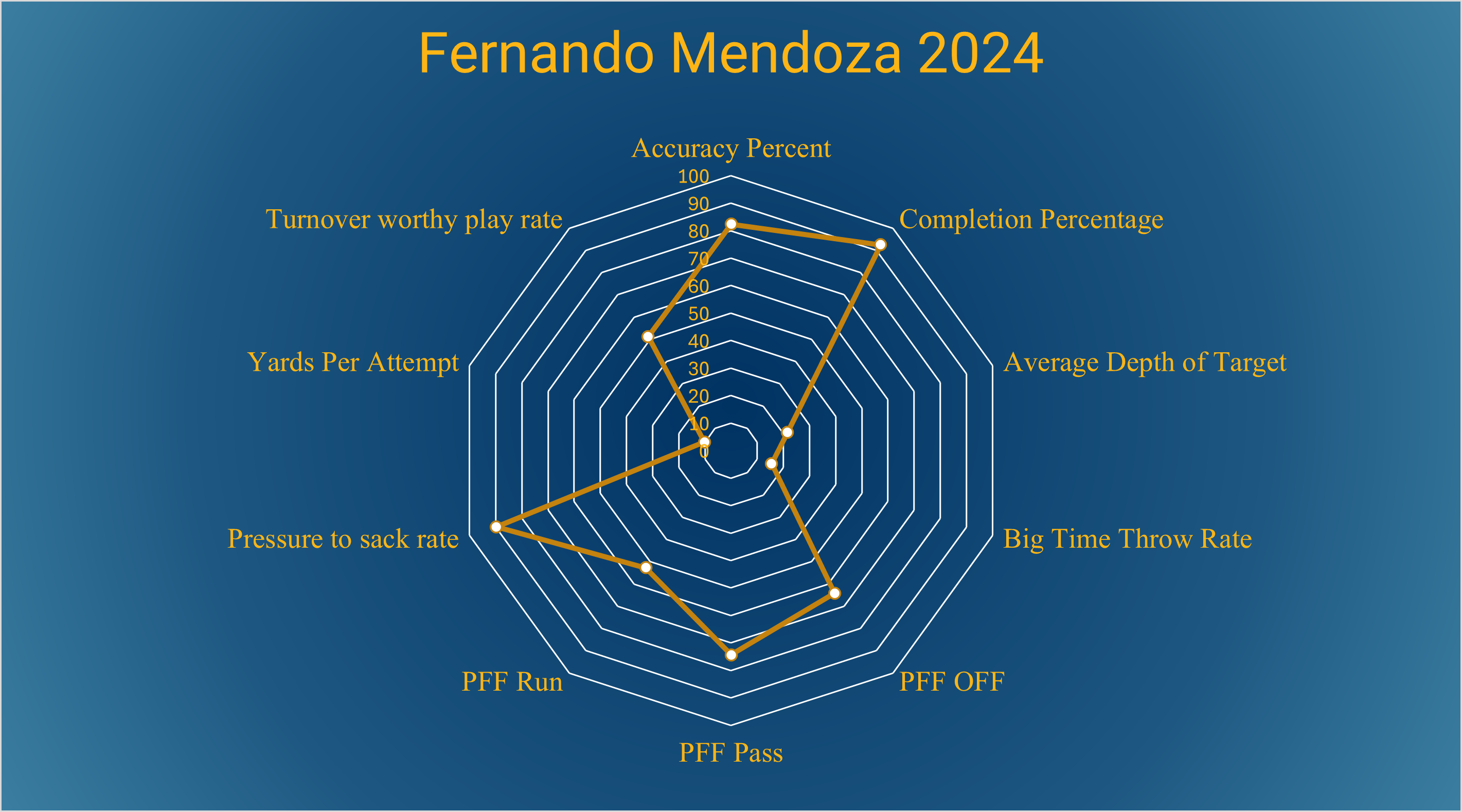 Fernando Mendoza 2024

Accuracy Percent

Completion Percentage

Average Depth of Target

Big Time Throw Rate

PFF OFF

PFF Pass

PFF Run

Pressure to sack rate

Yards Per Attempt

Turnover worthy play rate

100
90
80
70
60
50
40
30
20
10
0